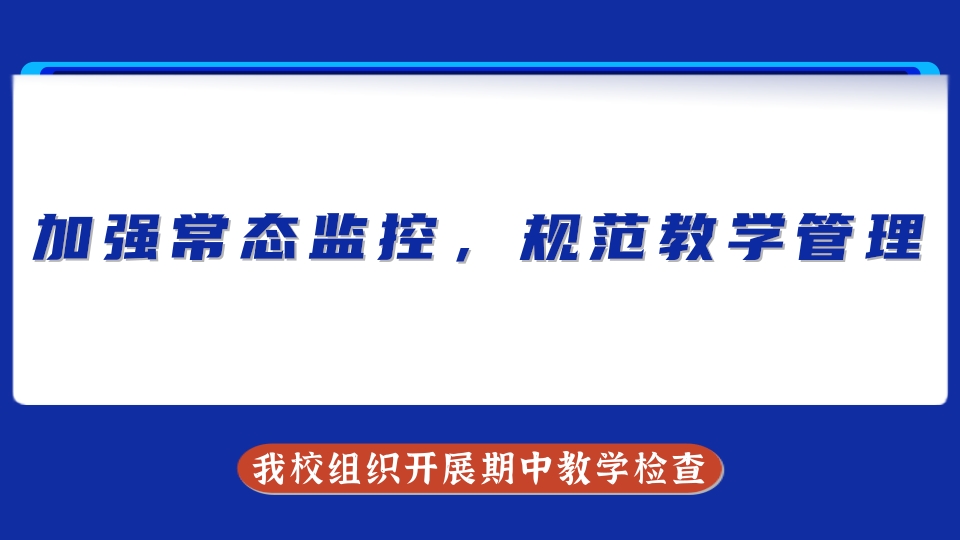 加强常态监控，规范教学管理

我校组织开展期中教学检查